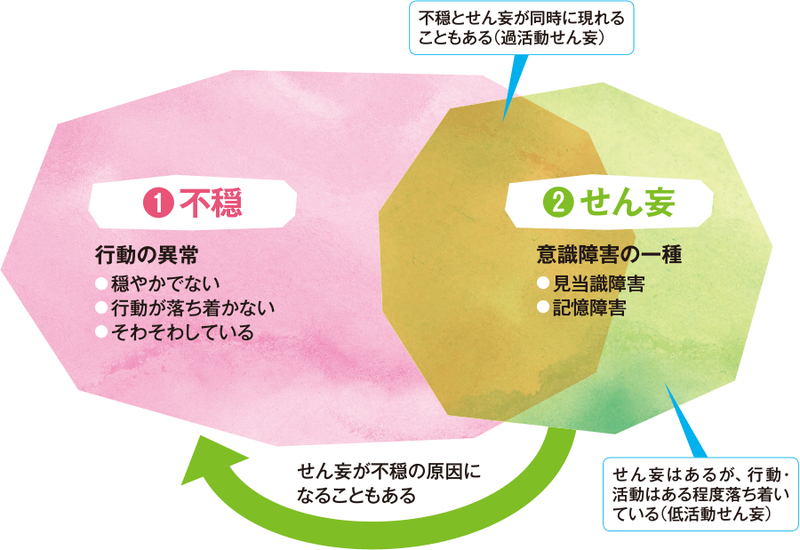 不穏とせん妄が同時に現れることもある（過活動せん妄）

❶ 不穏

行動の異常
● 穏やかでない
● 行動が落ち着かない
● そわそわしている

❷ せん妄

意識障害の一種
● 見当識障害
● 記憶障害

せん妄が不穏の原因になることもある

せん妄はあるが、行動・活動はある程度落ち着いている（低活動せん妄）